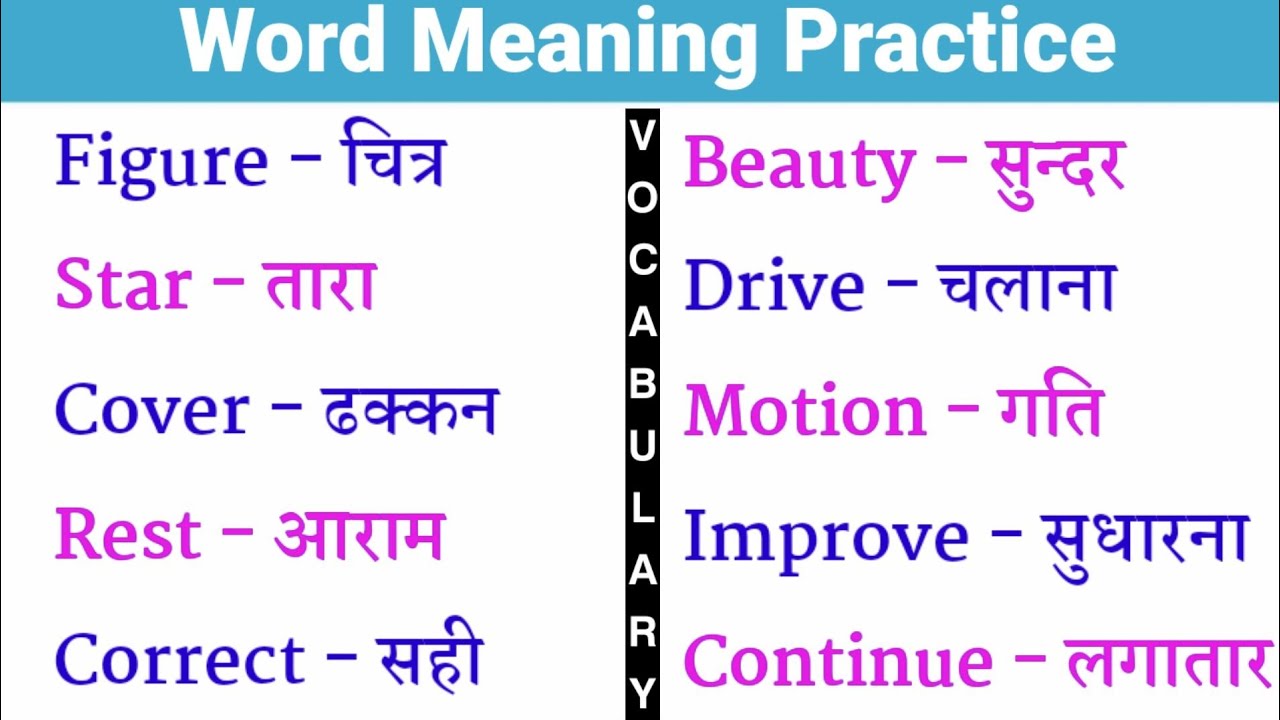 Word Meaning Practice

Figure - चित्र

Star - तारा

Cover - ढक्कन

Rest - आराम

Correct - सही

VOCABULARY

Beauty - सुन्दर

Drive - चलाना

Motion - गति

Improve - सुधारना

Continue - लगातार